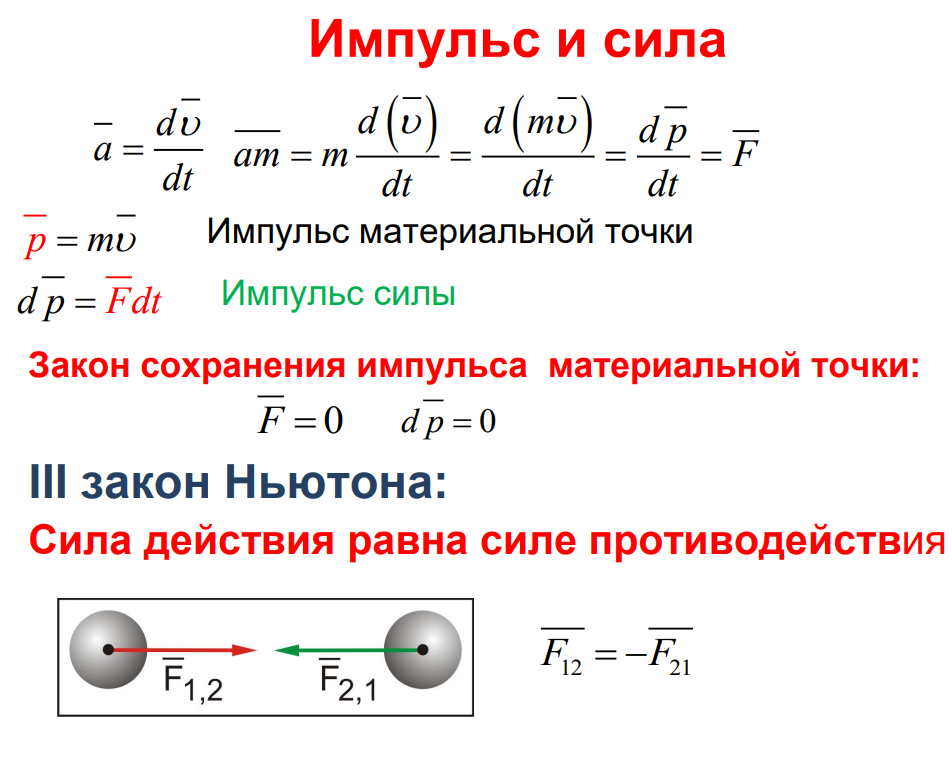 Импульс и сила

$\overline{a} = \frac{d\overline{\upsilon}}{dt}$ $\overline{am} = m\frac{d(\overline{\upsilon})}{dt} = \frac{d(m\overline{\upsilon})}{dt} = \frac{d\overline{p}}{dt} = \overline{F}$

$\overline{p} = m\overline{\upsilon}$ Импульс материальной точки

$d\overline{p} = \overline{F}dt$ Импульс силы

Закон сохранения импульса материальной точки:

$\overline{F} = 0$ $d\overline{p} = 0$

III закон Ньютона:

Сила действия равна силе противодействия

$\overline{F}_{1,2}$ $\overline{F}_{2,1}$

$\overline{F_{12}} = -\overline{F_{21}}$